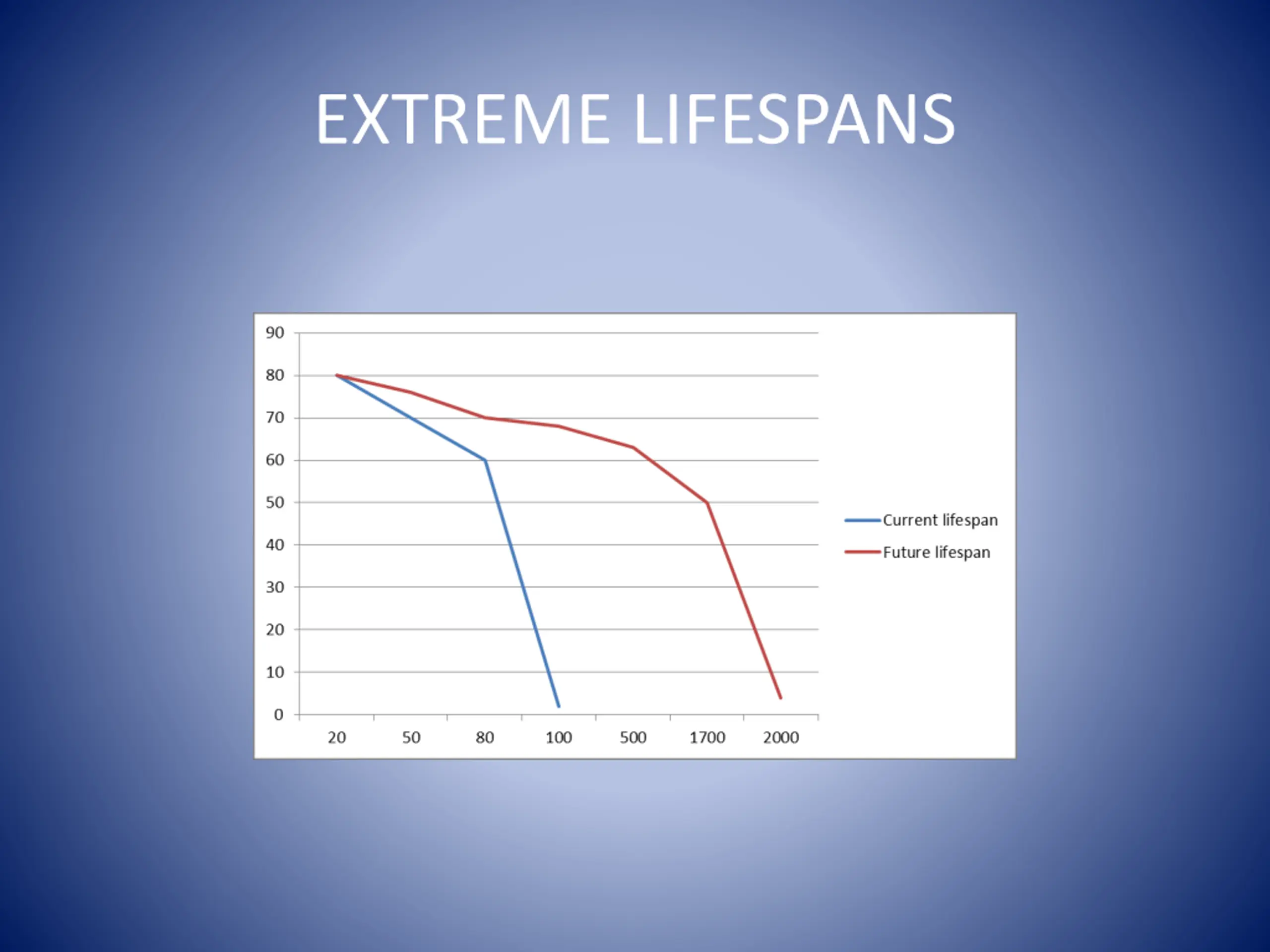 EXTREME LIFESPANS

90
80
70
60
50
40
30
20
10
0

20 50 80 100 500 1700 2000

Current lifespan
Future lifespan